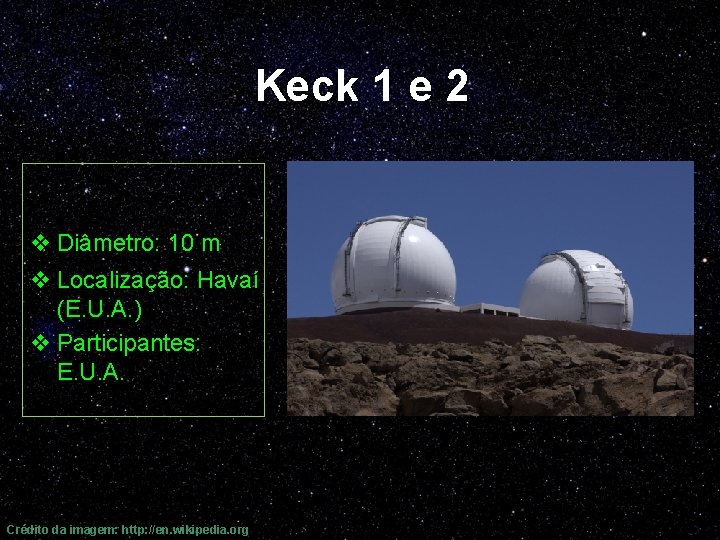 Keck 1 e 2

❖ Diâmetro: 10 m
❖ Localização: Havaí (E.U.A.)
❖ Participantes: E.U.A.

Crédito da imagem: http://en.wikipedia.org